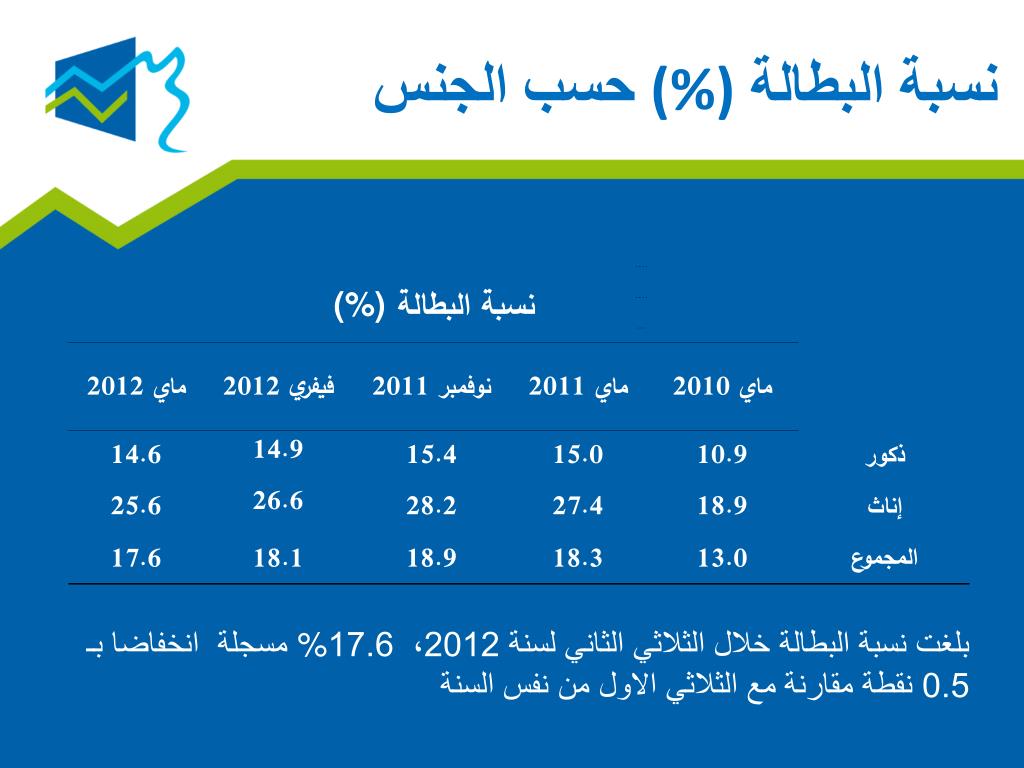 نسبة البطالة (%) حسب الجنس

نسبة البطالة (%)

| | ماي 2010 | ماي 2011 | نوفمبر 2011 | فيفري 2012 | ماي 2012 |
|---|---|---|---|---|---|
| ذكور | 10.9 | 15.0 | 15.4 | 14.9 | 14.6 |
| إناث | 18.9 | 27.4 | 28.2 | 26.6 | 25.6 |
| المجموع | 13.0 | 18.3 | 18.9 | 18.1 | 17.6 |

بلغت نسبة البطالة خلال الثلاثي الثاني لسنة 2012، 17.6% مسجلة انخفاضا بـ 0.5 نقطة مقارنة مع الثلاثي الاول من نفس السنة